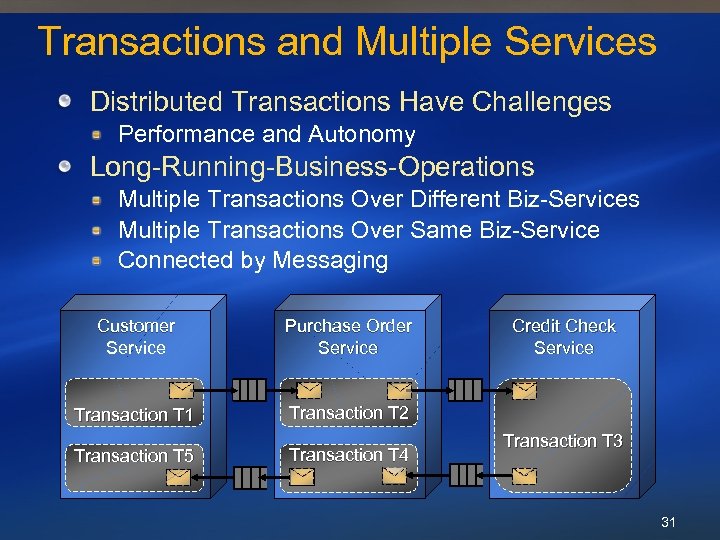 Transactions and Multiple Services

Distributed Transactions Have Challenges
Performance and Autonomy
Long-Running-Business-Operations
Multiple Transactions Over Different Biz-Services
Multiple Transactions Over Same Biz-Service
Connected by Messaging

Customer Service

Transaction T1

Transaction T5

Purchase Order Service

Transaction T2

Transaction T4

Credit Check Service

Transaction T3

31